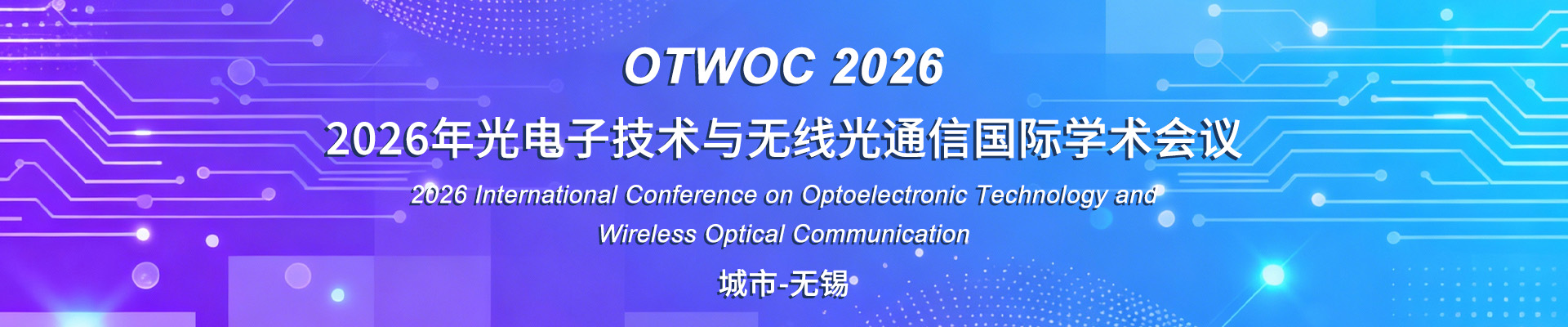 OTWOC 2026

2026年光电子技术与无线光通信国际学术会议

2026 International Conference on Optoelectronic Technology and Wireless Optical Communication

城市-无锡